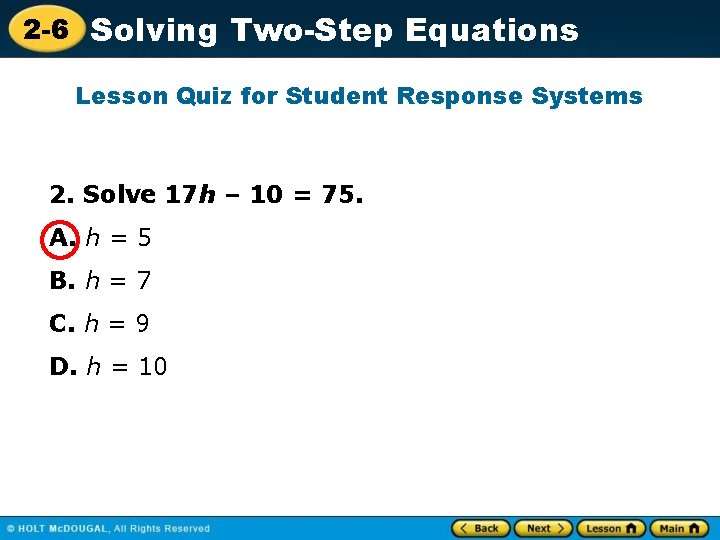 2-6 Solving Two-Step Equations

Lesson Quiz for Student Response Systems

2. Solve $17h - 10 = 75$.

A. $h = 5$

B. $h = 7$

C. $h = 9$

D. $h = 10$

© HOLT McDOUGAL, All Rights Reserved

Back Next Lesson Main